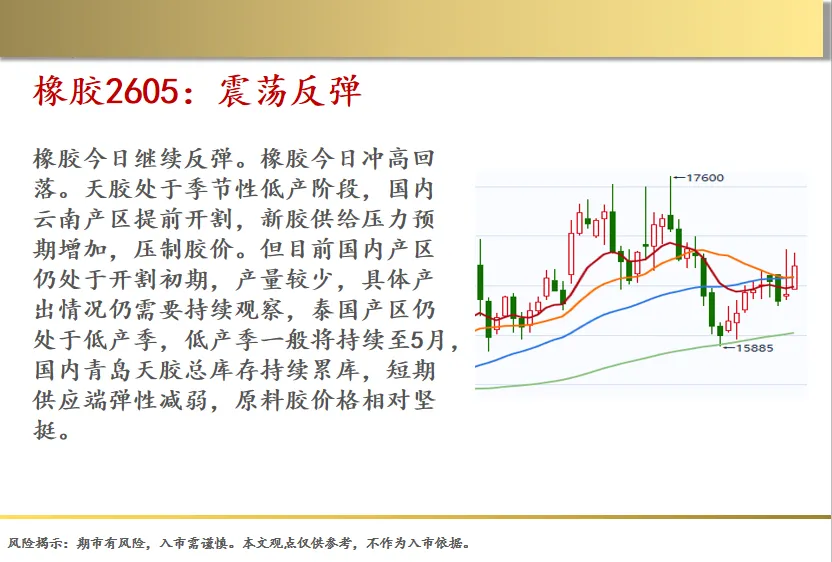 橡胶2605：震荡反弹

橡胶今日继续反弹。橡胶今日冲高回落。天胶处于季节性低产阶段，国内云南产区提前开割，新胶供给压力预期增加，压制胶价。但目前国内产区仍处于开割初期，产量较少，具体产出情况仍需要持续观察，泰国产区仍处于低产季，低产季一般将持续至5月，国内青岛天胶总库存持续累库，短期供应端弹性减弱，原料胶价格相对坚挺。

17600

15885

风险揭示：期市有风险，入市需谨慎。本文观点仅供参考，不作为入市依据。